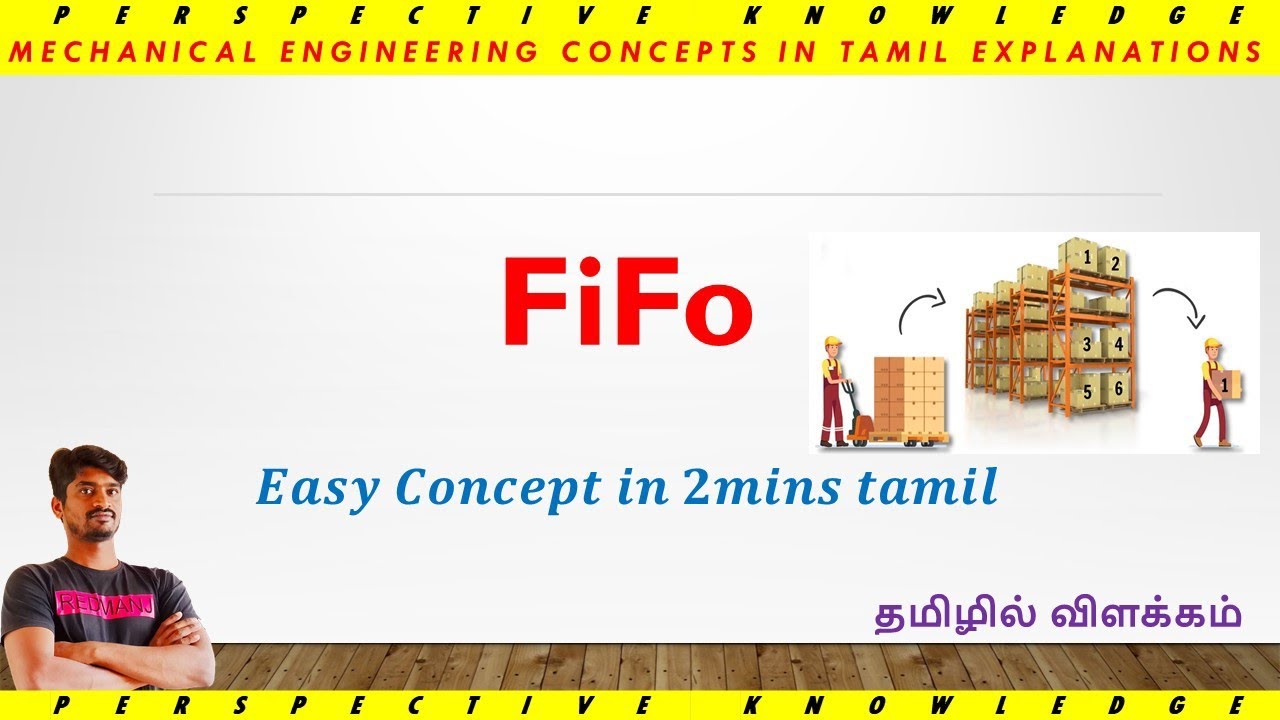 PERSPECTIVE KNOWLEDGE
MECHANICAL ENGINEERING CONCEPTS IN TAMIL EXPLANATIONS

FiFo

1 2
3 4
5 6
1

Easy Concept in 2mins tamil

REDMANJ

தமிழில் விளக்கம்

PERSPECTIVE KNOWLEDGE